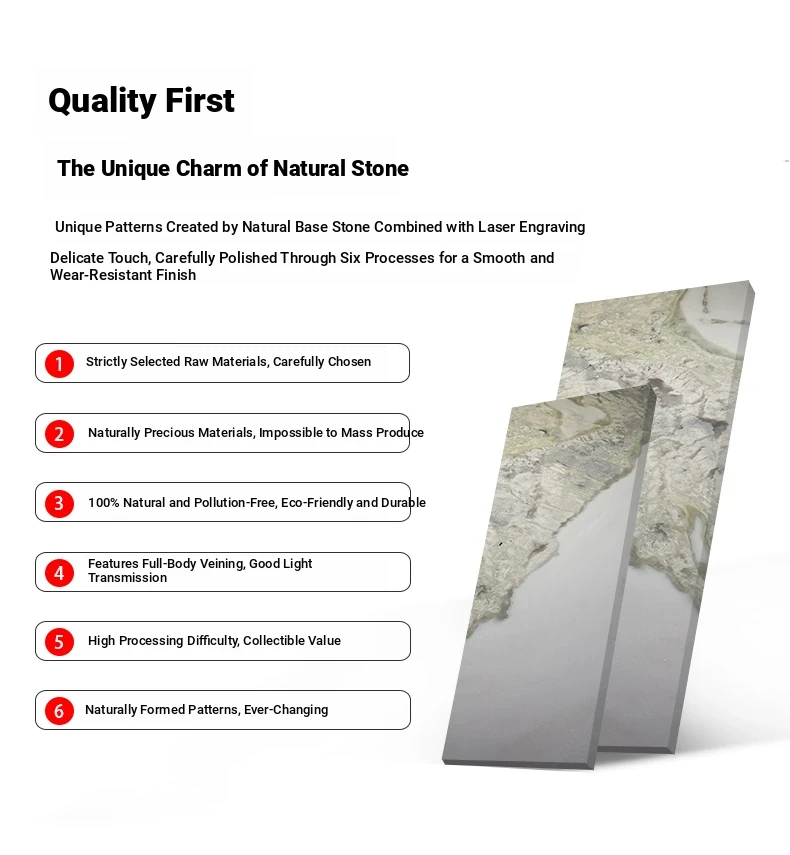 Quality First

The Unique Charm of Natural Stone

Unique Patterns Created by Natural Base Stone Combined with Laser Engraving

Delicate Touch, Carefully Polished Through Six Processes for a Smooth and Wear-Resistant Finish

1 Strictly Selected Raw Materials, Carefully Chosen

2 Naturally Precious Materials, Impossible to Mass Produce

3 100% Natural and Pollution-Free, Eco-Friendly and Durable

4 Features Full-Body Veining, Good Light Transmission

5 High Processing Difficulty, Collectible Value

6 Naturally Formed Patterns, Ever-Changing